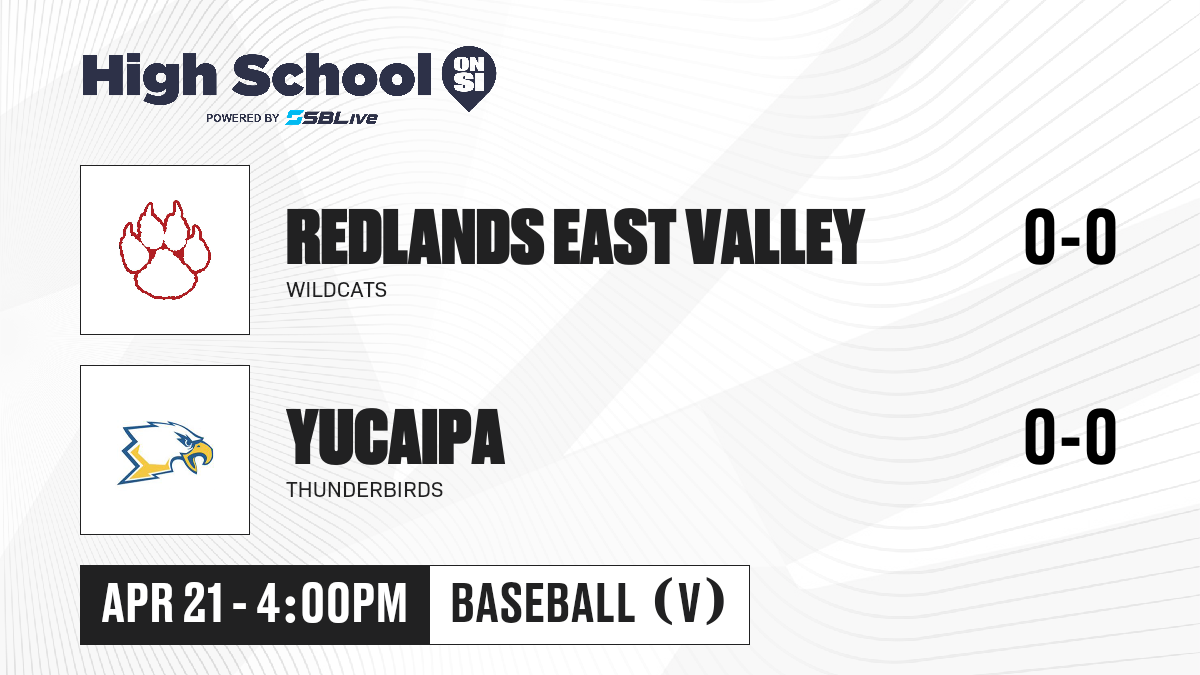 High School ON SI
POWERED BY SBLive

REDLANDS EAST VALLEY
WILDCATS
0-0

YUCAIPA
THUNDERBIRDS
0-0

APR 21 - 4:00PM
BASEBALL (V)